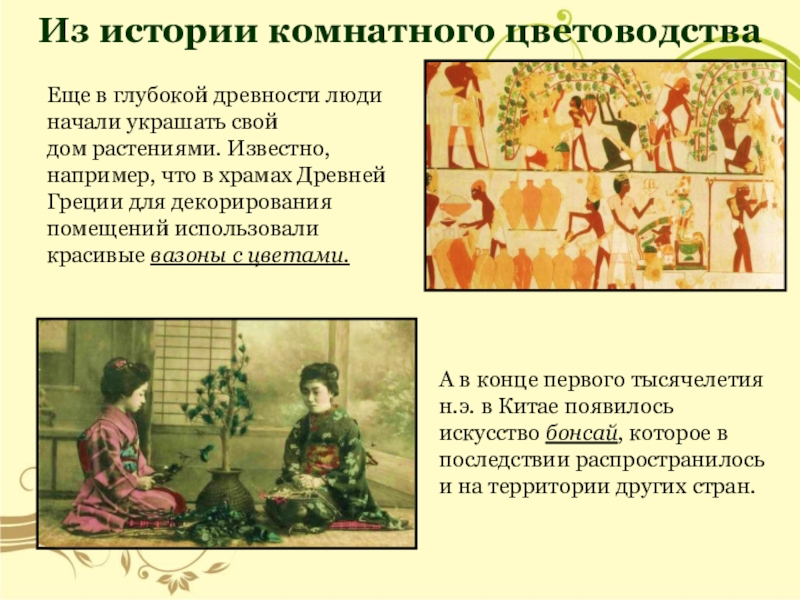 Из истории комнатного цветоводства

Еще в глубокой древности люди начали украшать свой дом растениями. Известно, например, что в храмах Древней Греции для декорирования помещений использовали красивые вазоны с цветами.

А в конце первого тысячелетия н.э. в Китае появилось искусство бонсай, которое в последствии распространилось и на территории других стран.